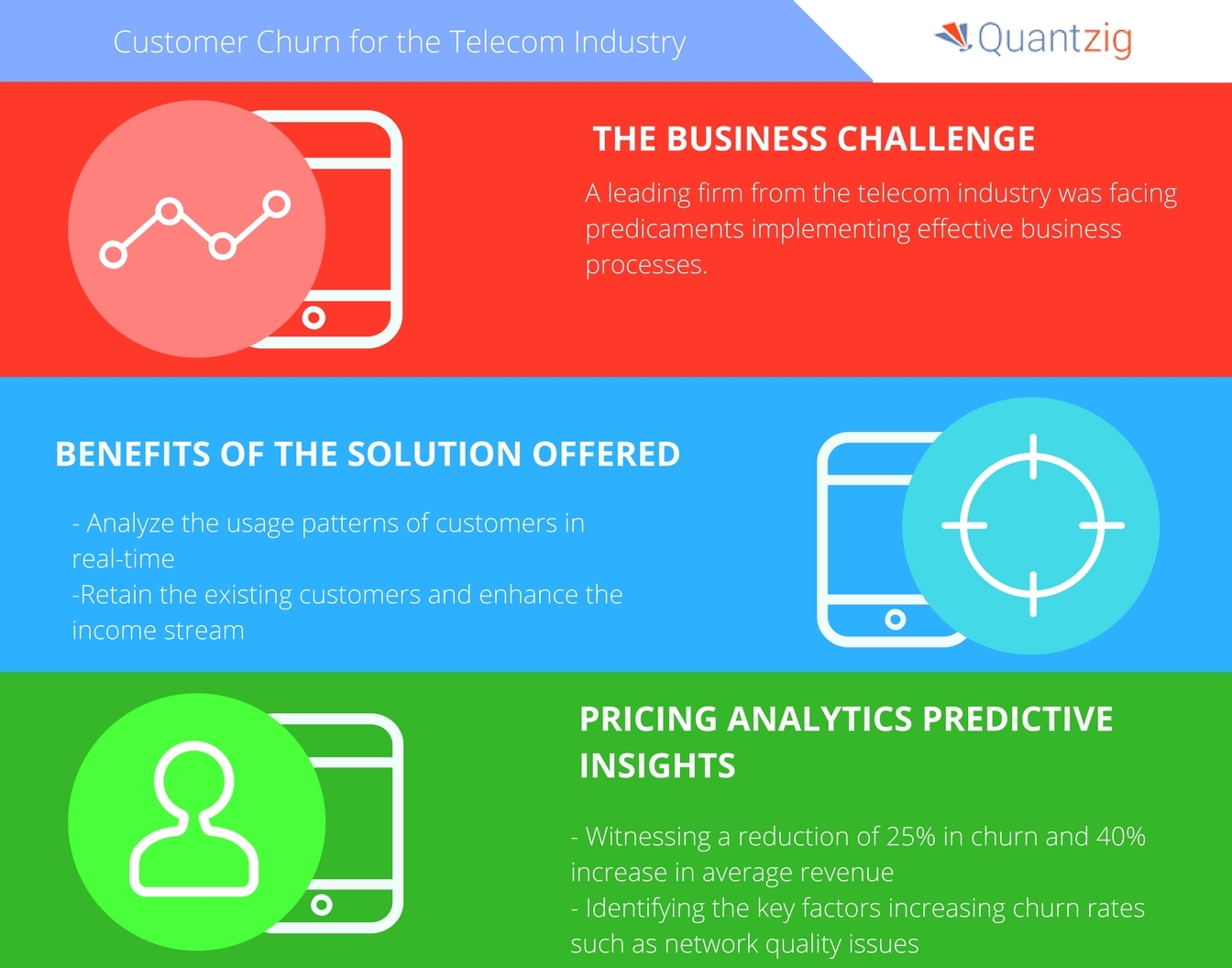 Customer Churn for the Telecom Industry

Quantzig

THE BUSINESS CHALLENGE

A leading firm from the telecom industry was facing predicaments implementing effective business processes.

BENEFITS OF THE SOLUTION OFFERED

- Analyze the usage patterns of customers in real-time
-Retain the existing customers and enhance the income stream

PRICING ANALYTICS PREDICTIVE INSIGHTS

- Witnessing a reduction of 25% in churn and 40% increase in average revenue
- Identifying the key factors increasing churn rates such as network quality issues